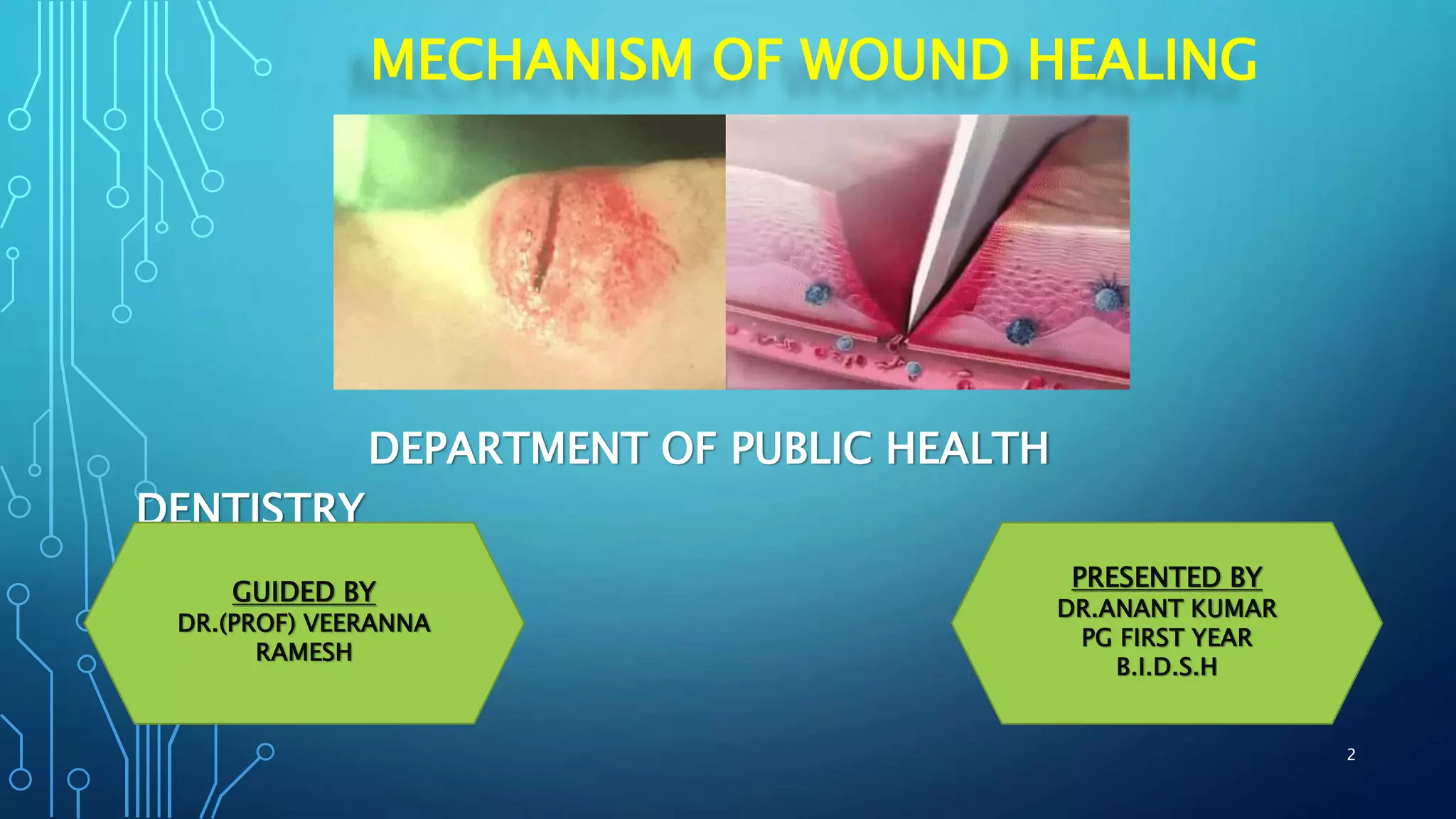 MECHANISM OF WOUND HEALING

DEPARTMENT OF PUBLIC HEALTH DENTISTRY

GUIDED BY
DR.(PROF) VEERANNA RAMESH

PRESENTED BY
DR.ANANT KUMAR
PG FIRST YEAR
B.I.D.S.H

2